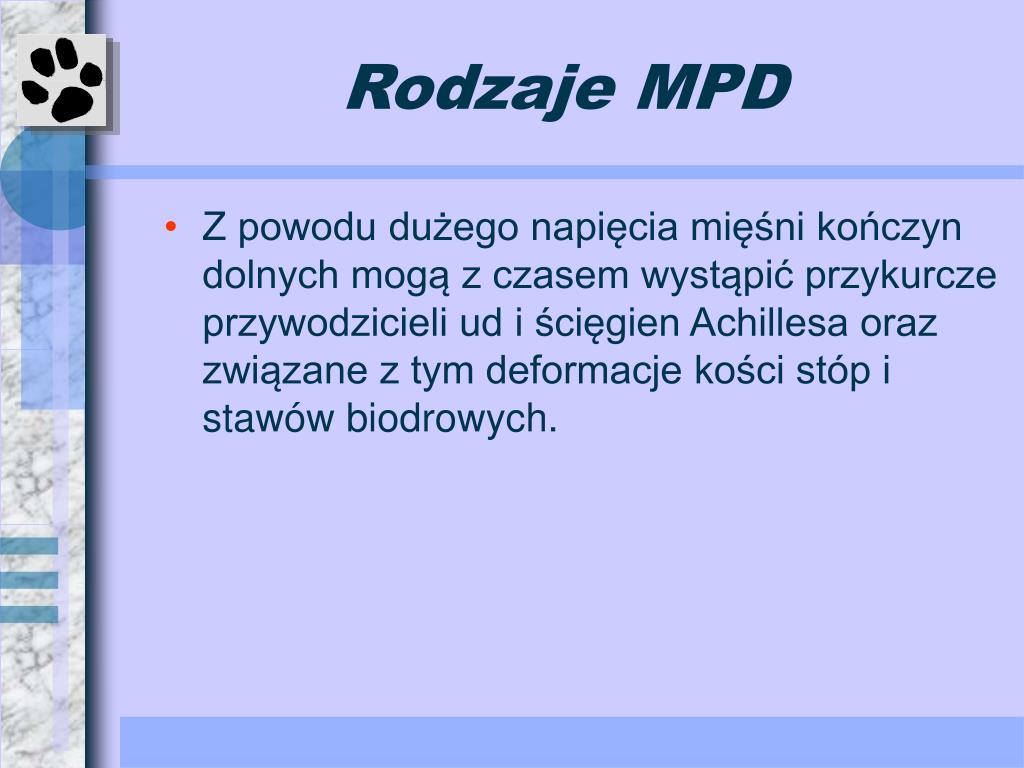 Rodzaje MPD

• Z powodu dużego napięcia mięśni kończyn dolnych mogą z czasem wystąpić przykurcze przywodzicieli ud i ścięgien Achillesa oraz związane z tym deformacje kości stóp i stawów biodrowych.